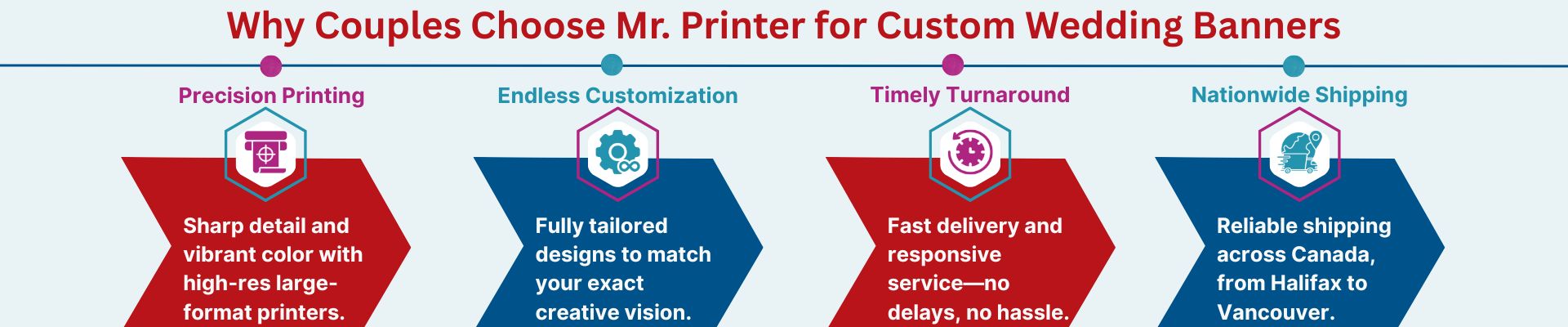 Why Couples Choose Mr. Printer for Custom Wedding Banners

Precision Printing

Sharp detail and vibrant color with high-res large-format printers.

Endless Customization

Fully tailored designs to match your exact creative vision.

Timely Turnaround

Fast delivery and responsive service—no delays, no hassle.

Nationwide Shipping

Reliable shipping across Canada, from Halifax to Vancouver.